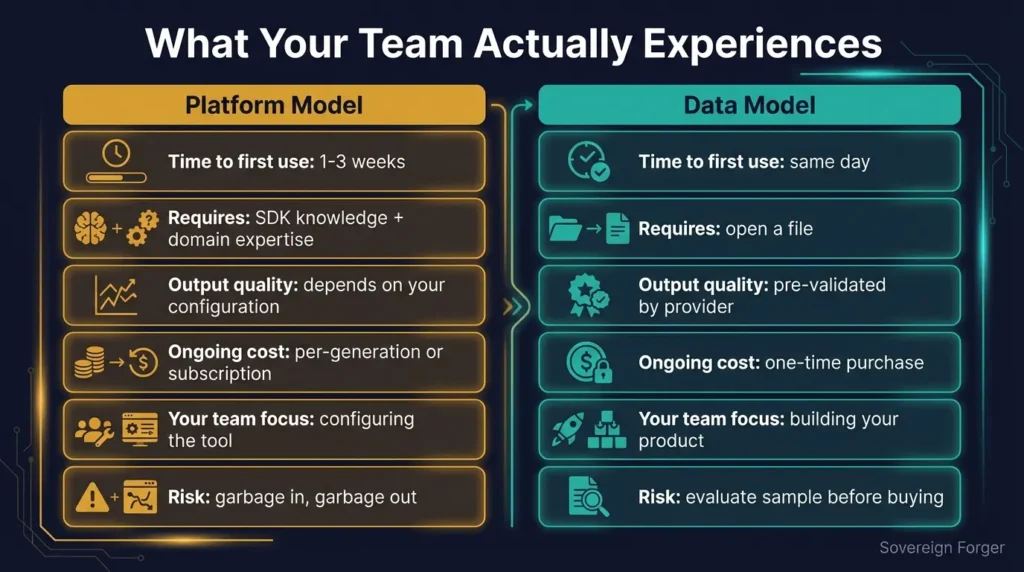 What Your Team Actually Experiences

Platform Model

Time to first use: 1-3 weeks

Requires: SDK knowledge + domain expertise

Output quality: depends on your configuration

Ongoing cost: per-generation or subscription

Your team focus: configuring the tool

Risk: garbage in, garbage out

Data Model

Time to first use: same day

Requires: open a file

Output quality: pre-validated by provider

Ongoing cost: one-time purchase

Your team focus: building your product

Risk: evaluate sample before buying

Sovereign Forger